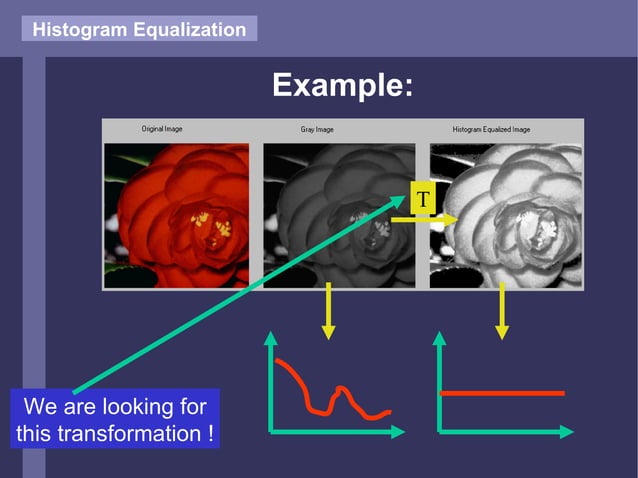 Histogram Equalization

Example:

Original Image

Gray Image

Histogram Equalized Image

T

We are looking for this transformation !